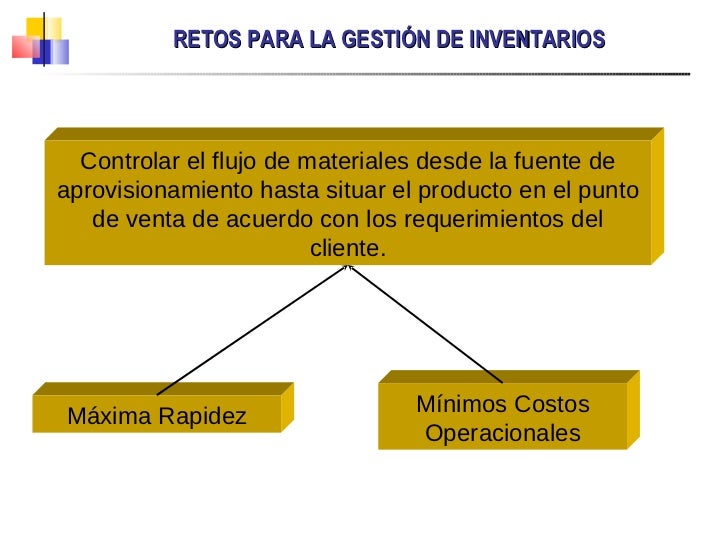 RETOS PARA LA GESTIÓN DE INVENTARIOS

Controlar el flujo de materiales desde la fuente de aprovisionamiento hasta situar el producto en el punto de venta de acuerdo con los requerimientos del cliente.

Máxima Rapidez

Mínimos Costos Operacionales